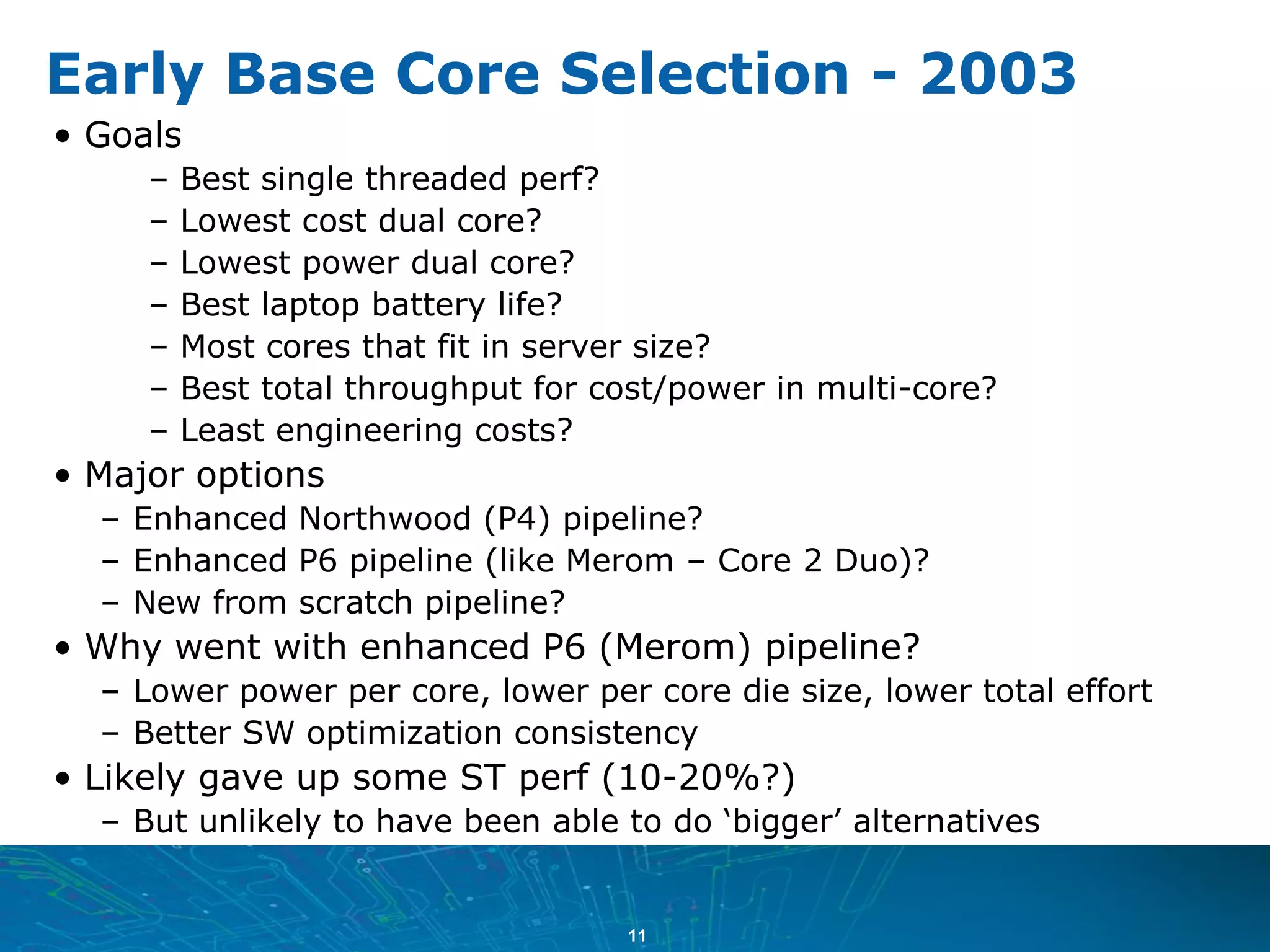 Early Base Core Selection - 2003

• Goals
– Best single threaded perf?
– Lowest cost dual core?
– Lowest power dual core?
– Best laptop battery life?
– Most cores that fit in server size?
– Best total throughput for cost/power in multi-core?
– Least engineering costs?

• Major options
– Enhanced Northwood (P4) pipeline?
– Enhanced P6 pipeline (like Merom – Core 2 Duo)?
– New from scratch pipeline?

• Why went with enhanced P6 (Merom) pipeline?
– Lower power per core, lower per core die size, lower total effort
– Better SW optimization consistency

• Likely gave up some ST perf (10-20%?)
– But unlikely to have been able to do ‘bigger’ alternatives

11